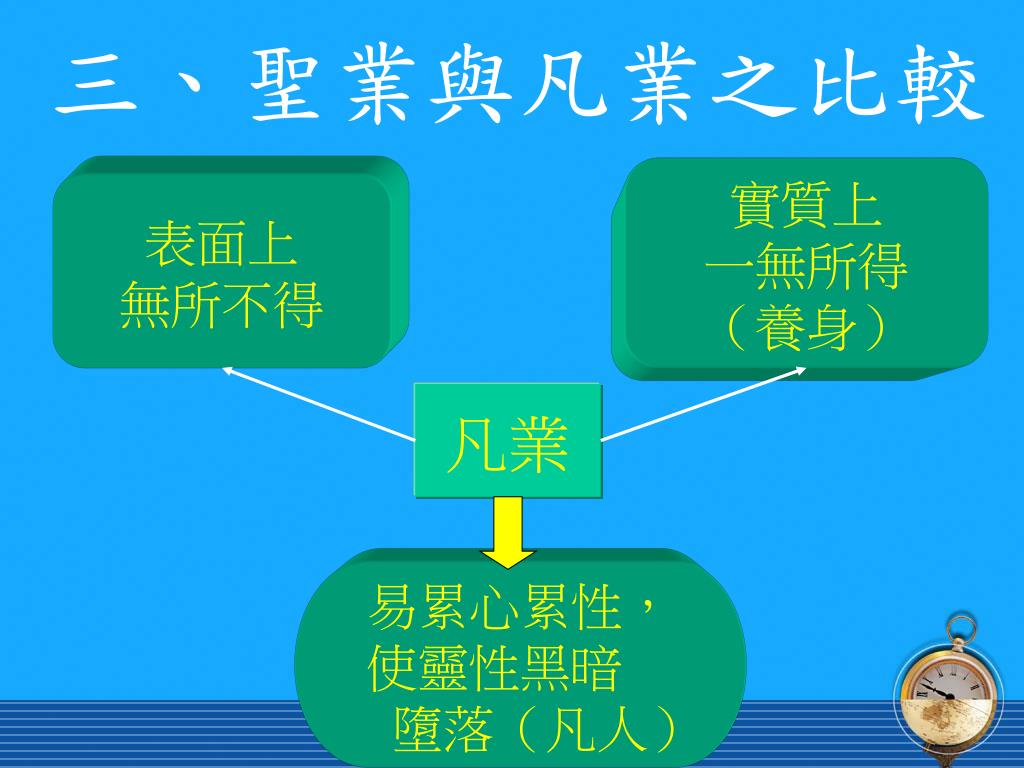 三、聖業與凡業之比較

表面上
無所不得

實質上
一無所得
（養身）

凡業

易累心累性，
使靈性黑暗
墮落（凡人）